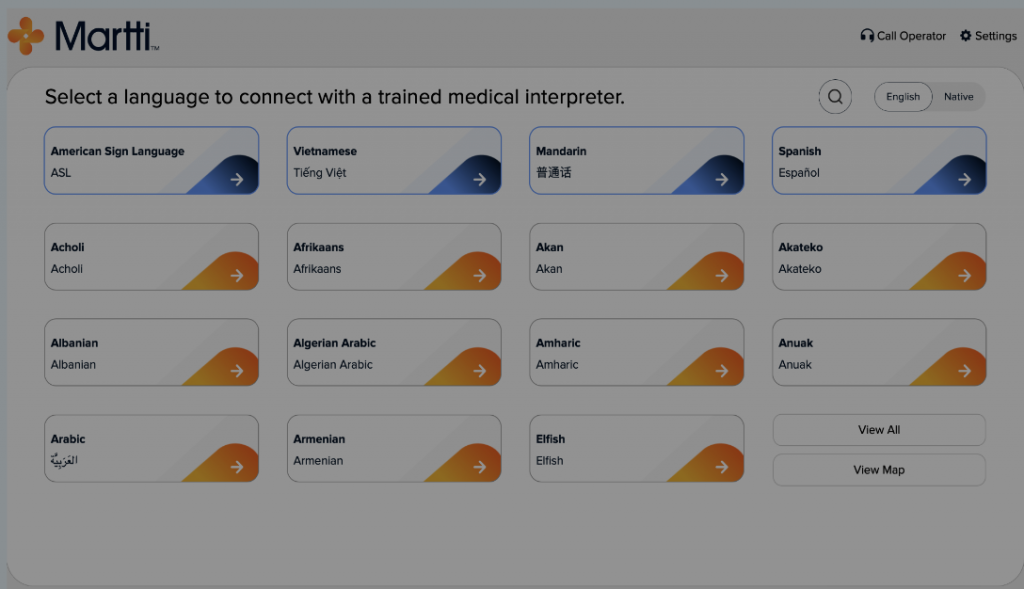 Martti™

Call Operator Settings

Select a language to connect with a trained medical interpreter.

English Native

American Sign Language
ASL

Vietnamese
Tiếng Việt

Mandarin
普通话

Spanish
Español

Acholi
Acholi

Afrikaans
Afrikaans

Akan
Akan

Akateko
Akateko

Albanian
Albanian

Algerian Arabic
Algerian Arabic

Amharic
Amharic

Anuak
Anuak

Arabic
العَرَبِيَّة

Armenian
Armenian

Elfish
Elfish

View All

View Map